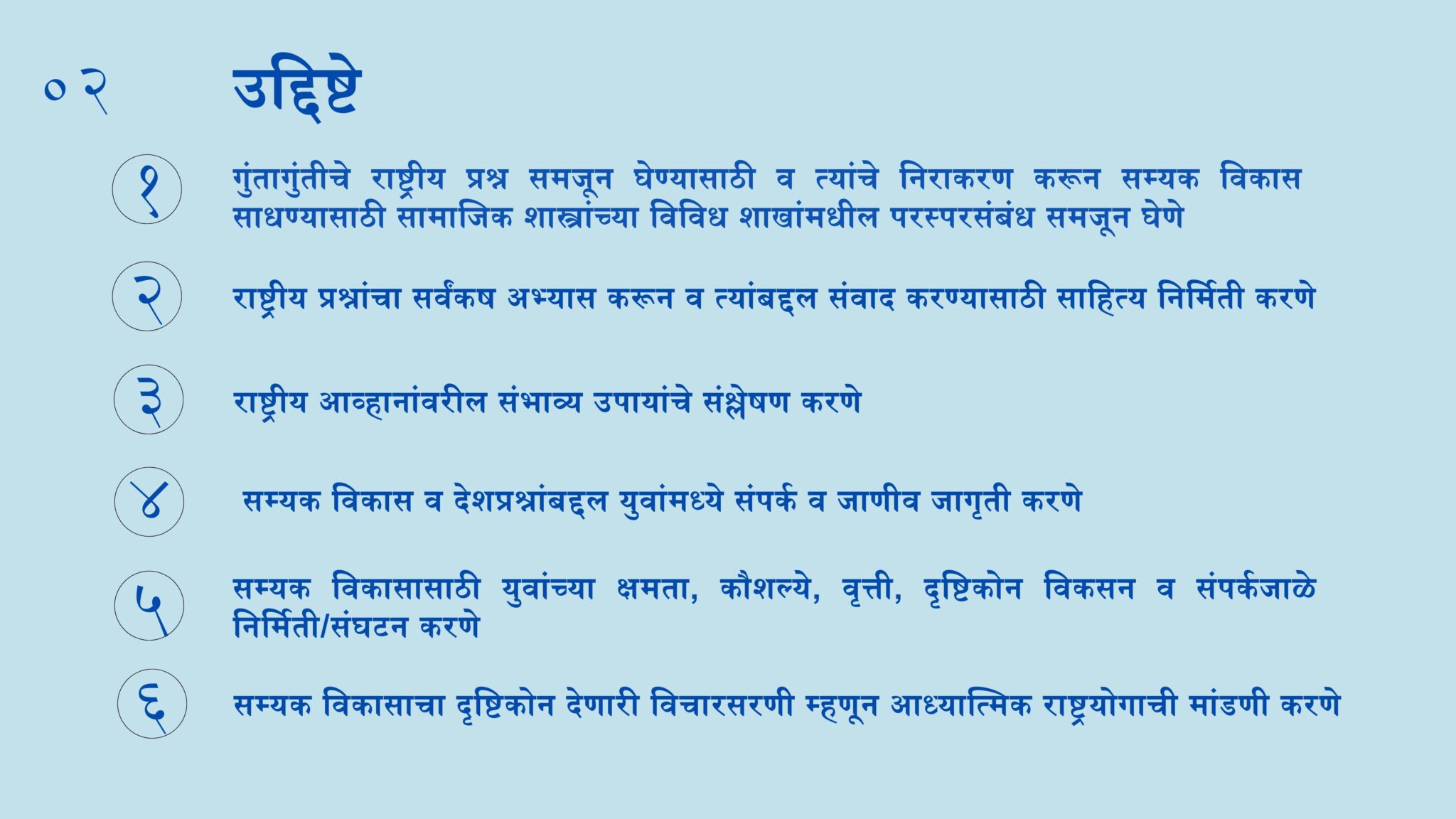 ०२ उद्दिष्टे

१ गुंतागुंतीचे राष्ट्रीय प्रश्न समजून घेण्यासाठी व त्यांचे निराकरण करून सम्यक विकास साधण्यासाठी सामाजिक शास्त्रांच्या विविध शाखांमधील परस्परसंबंध समजून घेणे

२ राष्ट्रीय प्रश्नांचा सर्वंकष अभ्यास करून व त्यांबद्दल संवाद करण्यासाठी साहित्य निर्मिती करणे

३ राष्ट्रीय आव्हानांवरील संभाव्य उपायांचे संश्लेषण करणे

४ सम्यक विकास व देशप्रश्नांबद्दल युवांमध्ये संपर्क व जाणीव जागृती करणे

५ सम्यक विकासासाठी युवांच्या क्षमता, कौशल्ये, वृत्ती, दृष्टिकोन विकसन व संपर्कजाळे निर्मिती/संघटन करणे

६ सम्यक विकासाचा दृष्टिकोन देणारी विचारसरणी म्हणून आध्यात्मिक राष्ट्रयोगाची मांडणी करणे